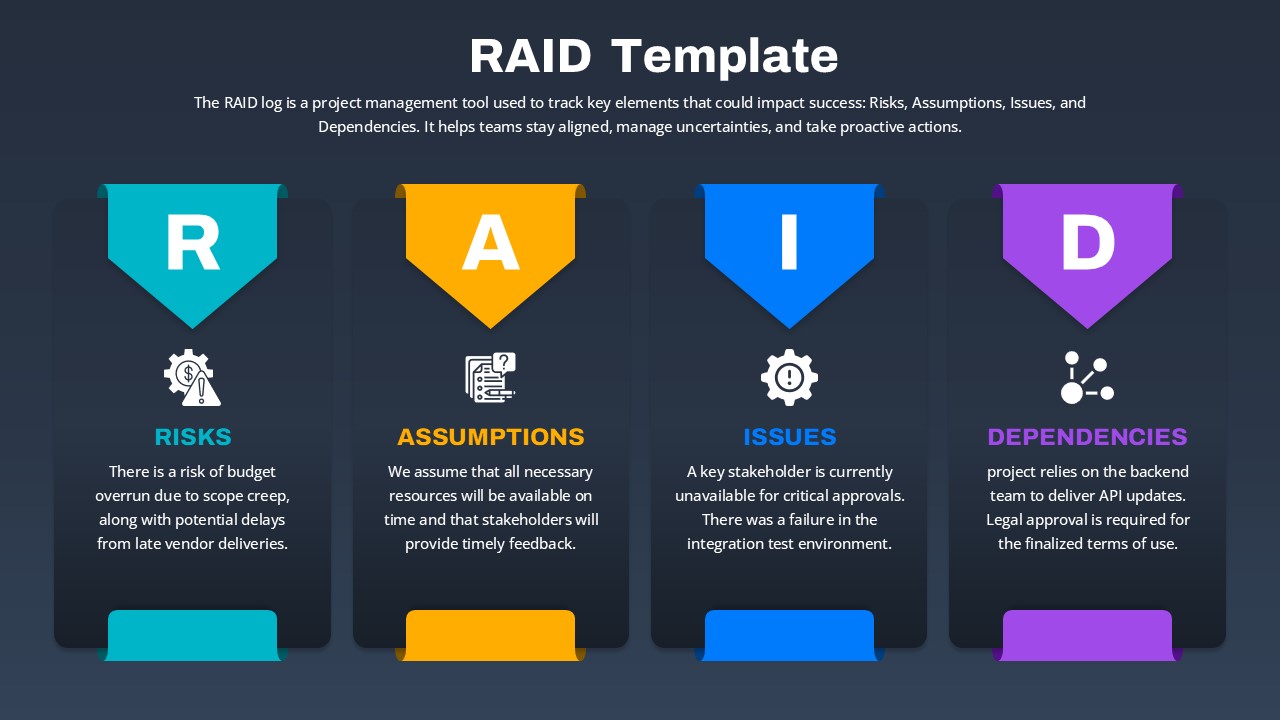 RAID Template

The RAID log is a project management tool used to track key elements that could impact success: Risks, Assumptions, Issues, and Dependencies. It helps teams stay aligned, manage uncertainties, and take proactive actions.

R

RISKS

There is a risk of budget overrun due to scope creep, along with potential delays from late vendor deliveries.

A

ASSUMPTIONS

We assume that all necessary resources will be available on time and that stakeholders will provide timely feedback.

I

ISSUES

A key stakeholder is currently unavailable for critical approvals. There was a failure in the integration test environment.

D

DEPENDENCIES

project relies on the backend team to deliver API updates. Legal approval is required for the finalized terms of use.